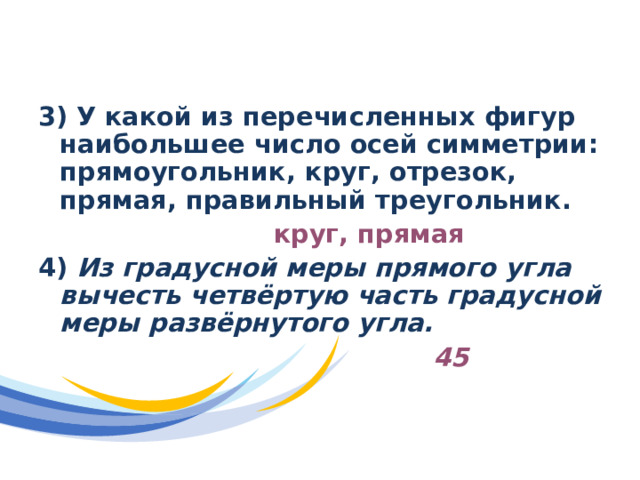 3) У какой из перечисленных фигур наибольшее число осей симметрии: прямоугольник, круг, отрезок, прямая, правильный треугольник.

круг, прямая

4) Из градусной меры прямого угла вычесть четвёртую часть градусной меры развёрнутого угла.

45